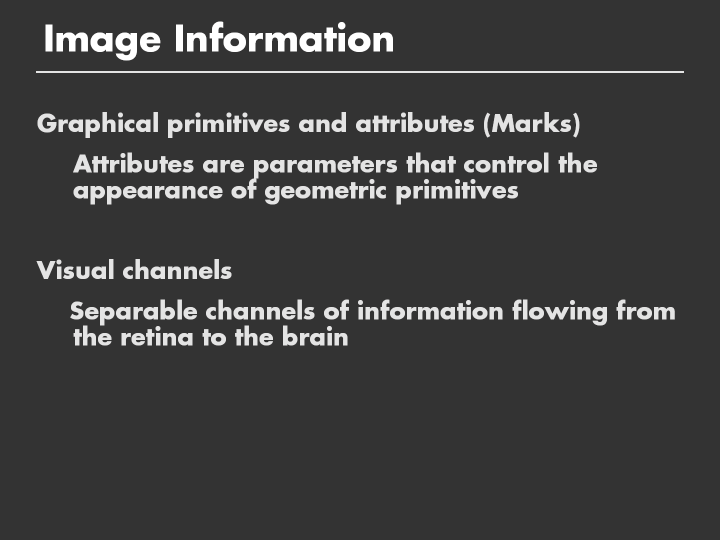 Image Information

Graphical primitives and attributes (Marks)

Attributes are parameters that control the appearance of geometric primitives

Visual channels

Separable channels of information flowing from the retina to the brain